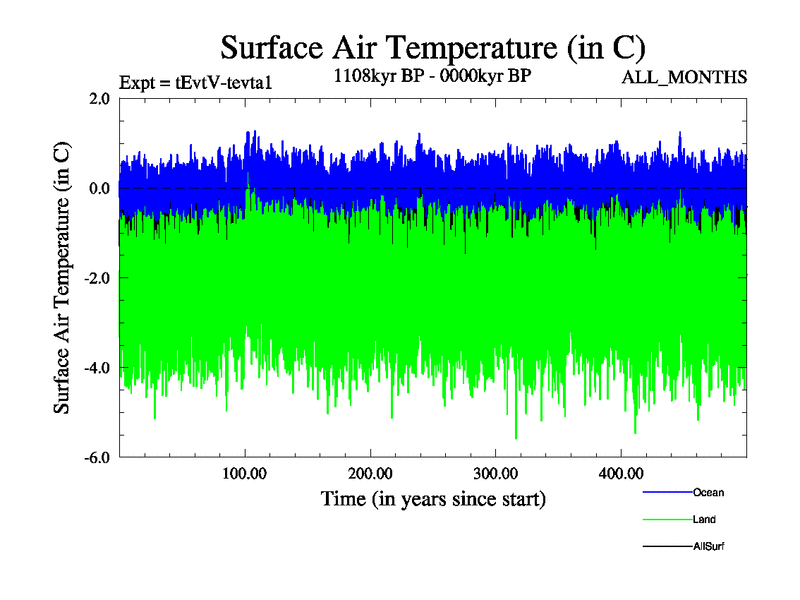 Surface Air Temperature (in C)

Expt = tEvtV-tevta1

1108kyr BP - 0000kyr BP

ALL_MONTHS

Surface Air Temperature (in C)

2.0
0.0
-2.0
-4.0
-6.0

100.00
200.00
300.00
400.00

Time (in years since start)

Ocean
Land
AllSurf